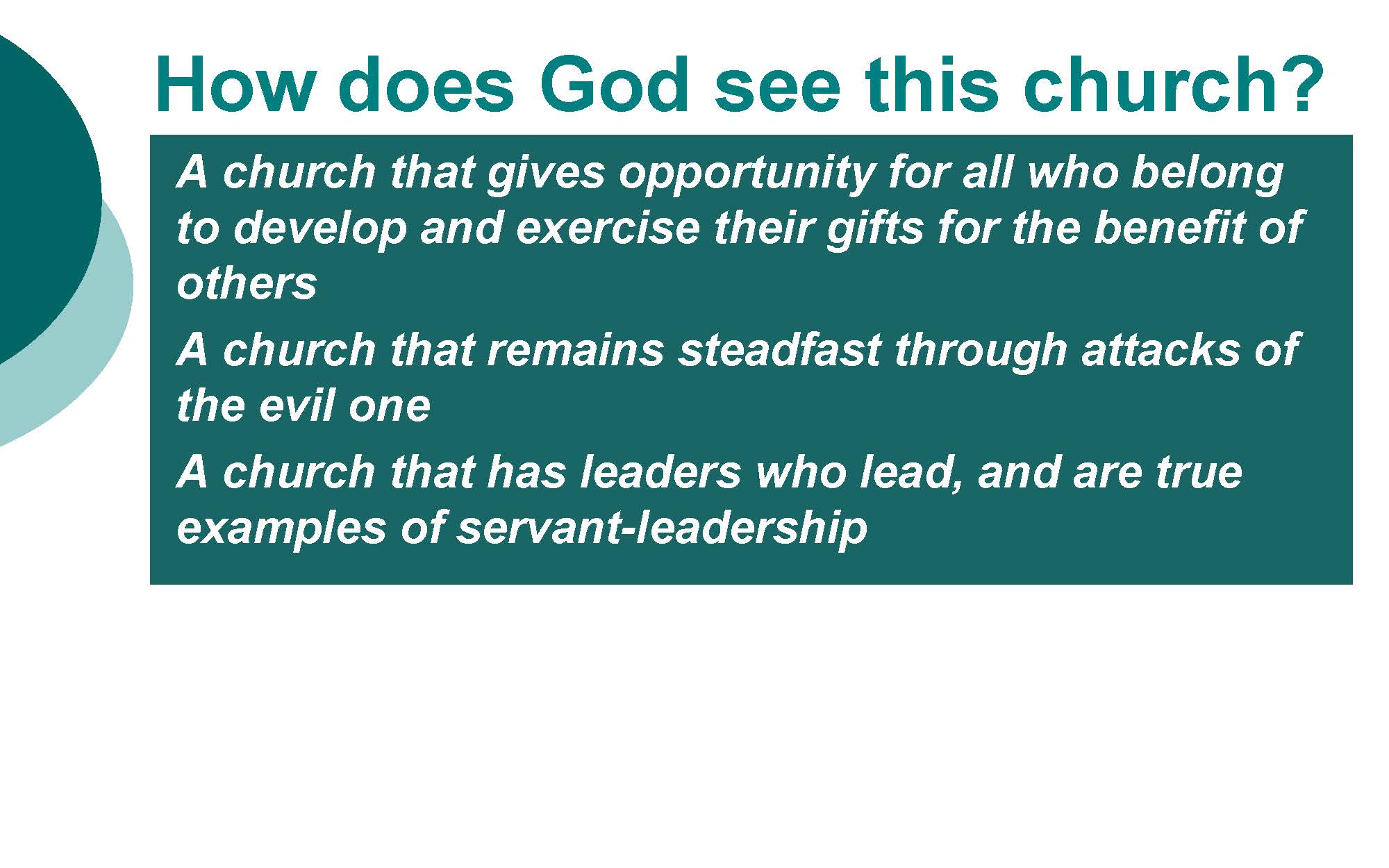 How does God see this church?

A church that gives opportunity for all who belong to develop and exercise their gifts for the benefit of others

A church that remains steadfast through attacks of the evil one

A church that has leaders who lead, and are true examples of servant-leadership